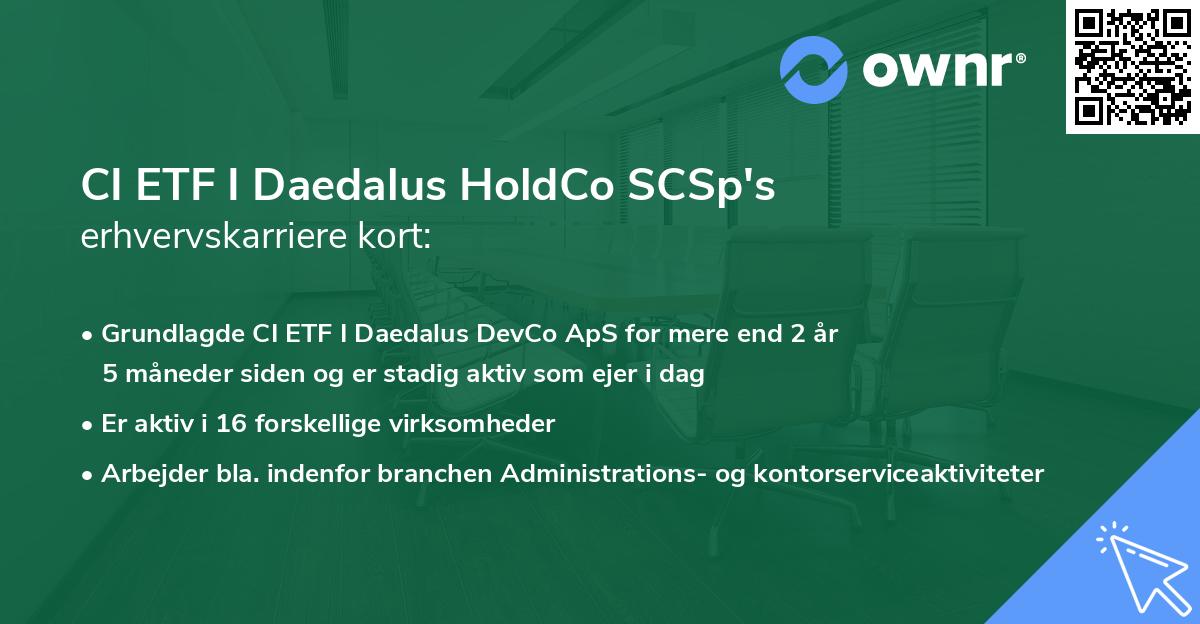 ownr®

CI ETF I Daedalus HoldCo SCSp's
erhvervskarriere kort:

• Grundlagde CI ETF I Daedalus DevCo ApS for mere end 2 år 5 måneder siden og er stadig aktiv som ejer i dag
• Er aktiv i 16 forskellige virksomheder
• Arbejder bla. indenfor branchen Administrations- og kontorserviceaktiviteter